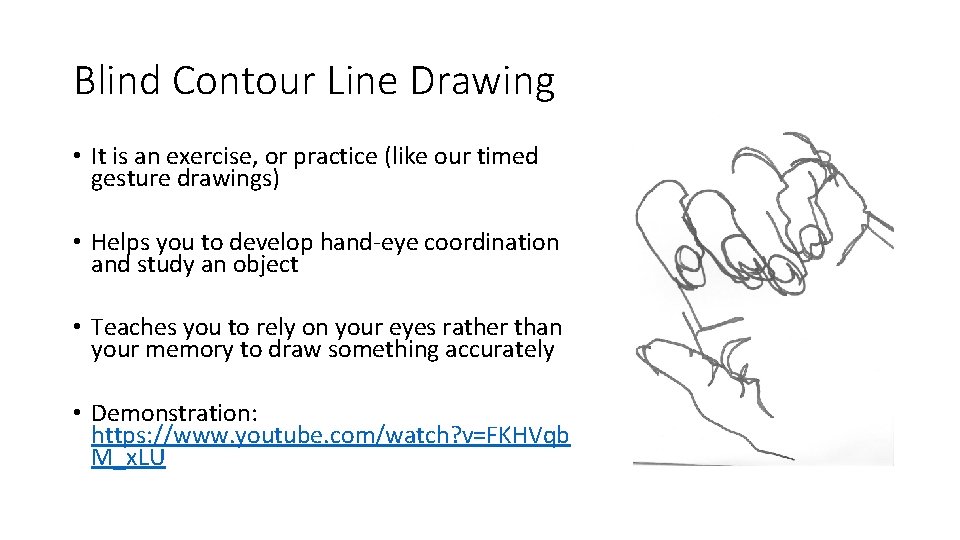 Blind Contour Line Drawing

• It is an exercise, or practice (like our timed gesture drawings)

• Helps you to develop hand-eye coordination and study an object

• Teaches you to rely on your eyes rather than your memory to draw something accurately

• Demonstration: https://www.youtube.com/watch?v=FKHVqbM_xLU